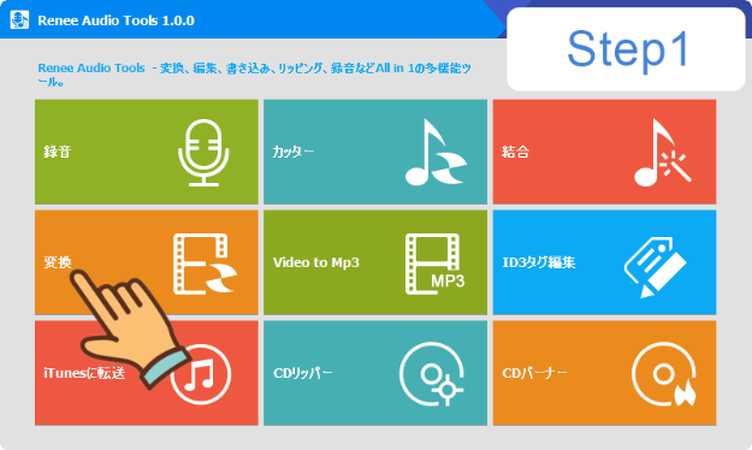 Renee Audio Tools 1.0.0

Step1

Renee Audio Tools - 変換、編集、書き込み、リッピング、録音などAll in 1の多機能ツール。

録音

カッター

結合

変換

Video to Mp3

MP3

ID3タグ編集

iTunesに転送

CDリッパー

CDバーナー